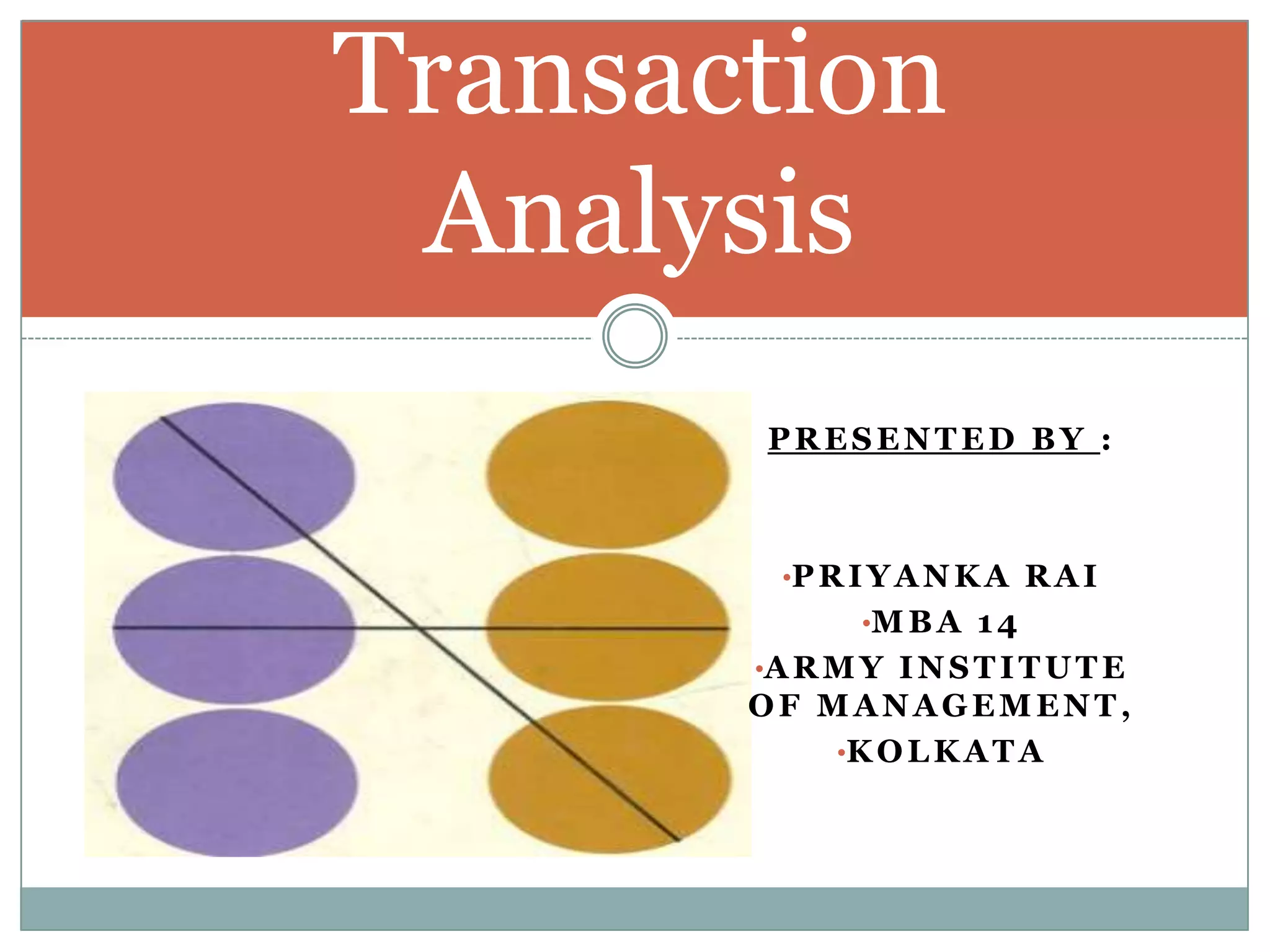 Transaction Analysis

PRESENTED BY :

•PRIYANKA RAI
•MBA 14
•ARMY INSTITUTE OF MANAGEMENT,
•KOLKATA